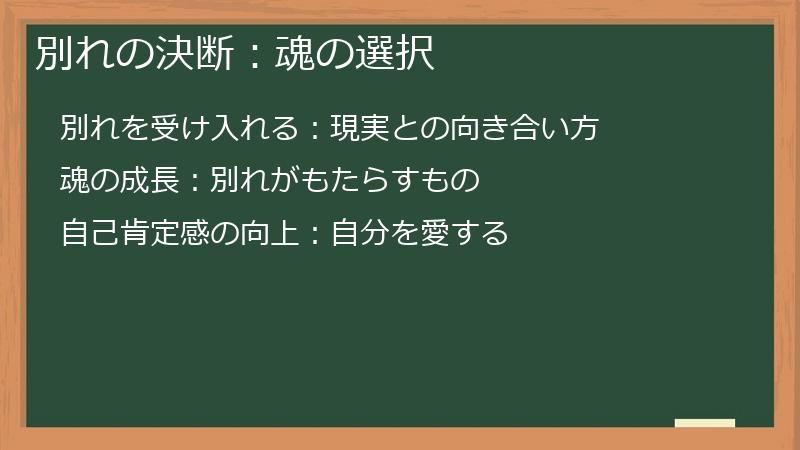 別れの決断：魂の選択

別れを受け入れる：現実との向き合い方

魂の成長：別れがもたらすもの

自己肯定感の向上：自分を愛する